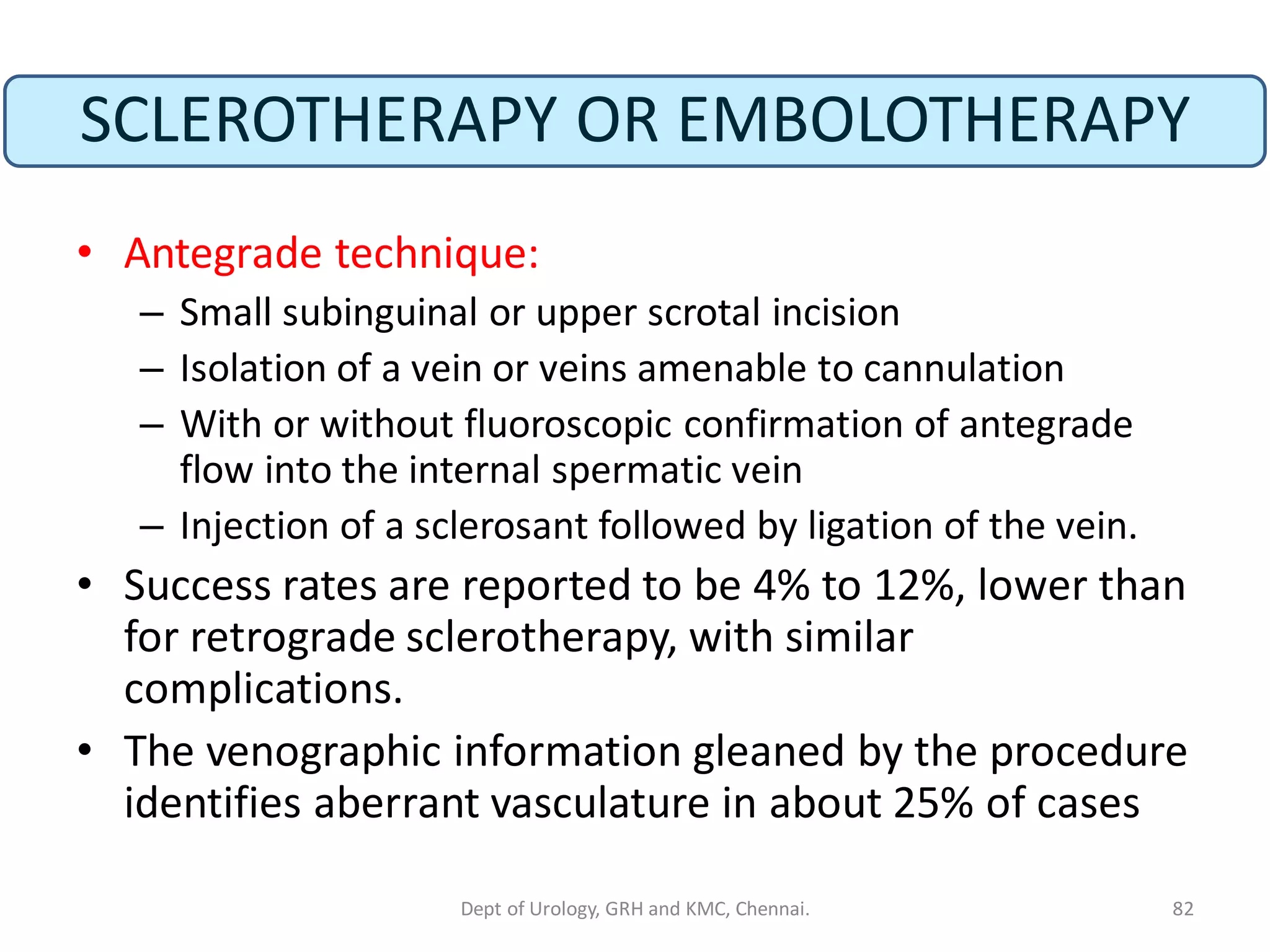 SCLEROTHERAPY OR EMBOLOTHERAPY

• Antegrade technique:
– Small subinguinal or upper scrotal incision
– Isolation of a vein or veins amenable to cannulation
– With or without fluoroscopic confirmation of antegrade flow into the internal spermatic vein
– Injection of a sclerosant followed by ligation of the vein.
• Success rates are reported to be 4% to 12%, lower than for retrograde sclerotherapy, with similar complications.
• The venographic information gleaned by the procedure identifies aberrant vasculature in about 25% of cases

Dept of Urology, GRH and KMC, Chennai.

82